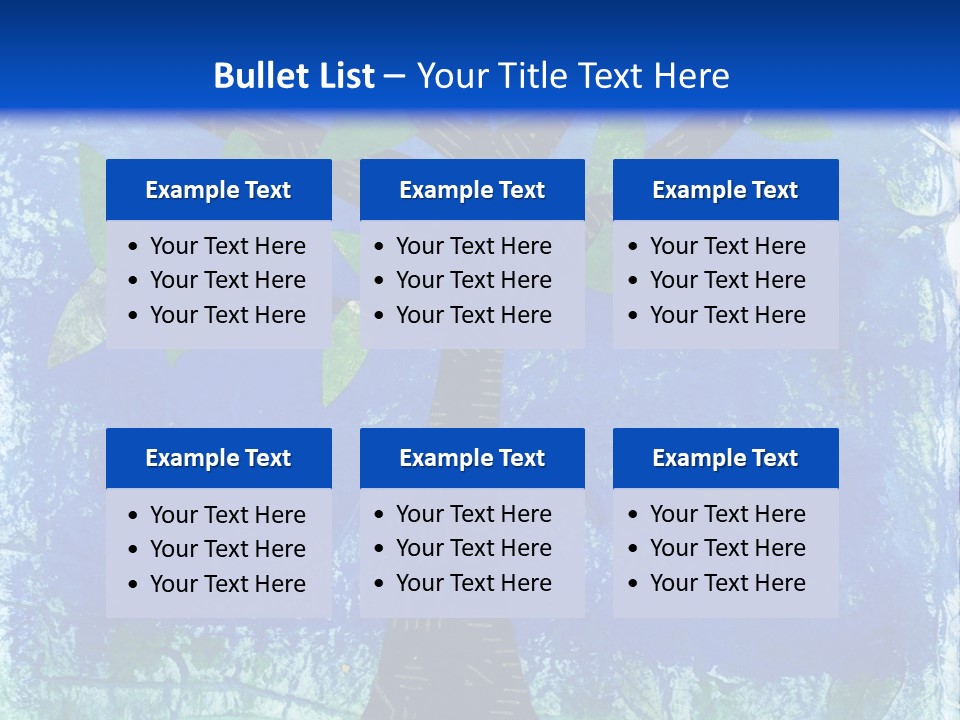 Bullet List – Your Title Text Here

Example Text
• Your Text Here
• Your Text Here
• Your Text Here

Example Text
• Your Text Here
• Your Text Here
• Your Text Here

Example Text
• Your Text Here
• Your Text Here
• Your Text Here

Example Text
• Your Text Here
• Your Text Here
• Your Text Here

Example Text
• Your Text Here
• Your Text Here
• Your Text Here

Example Text
• Your Text Here
• Your Text Here
• Your Text Here